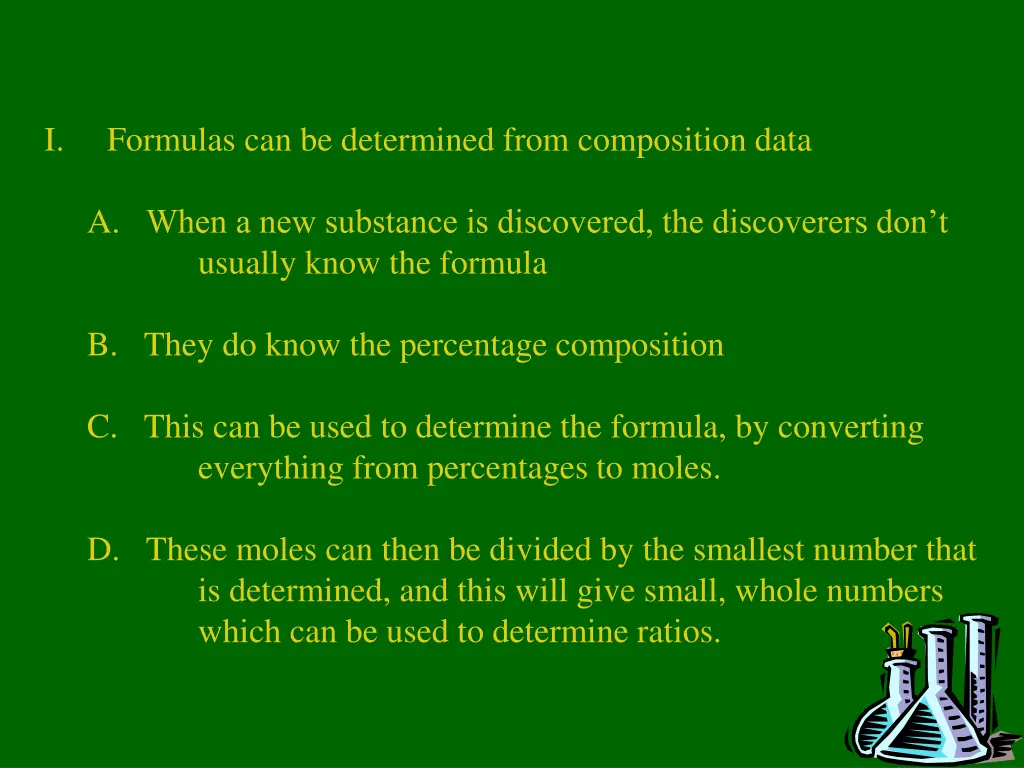 I. Formulas can be determined from composition data

A. When a new substance is discovered, the discoverers don’t usually know the formula

B. They do know the percentage composition

C. This can be used to determine the formula, by converting everything from percentages to moles.

D. These moles can then be divided by the smallest number that is determined, and this will give small, whole numbers which can be used to determine ratios.